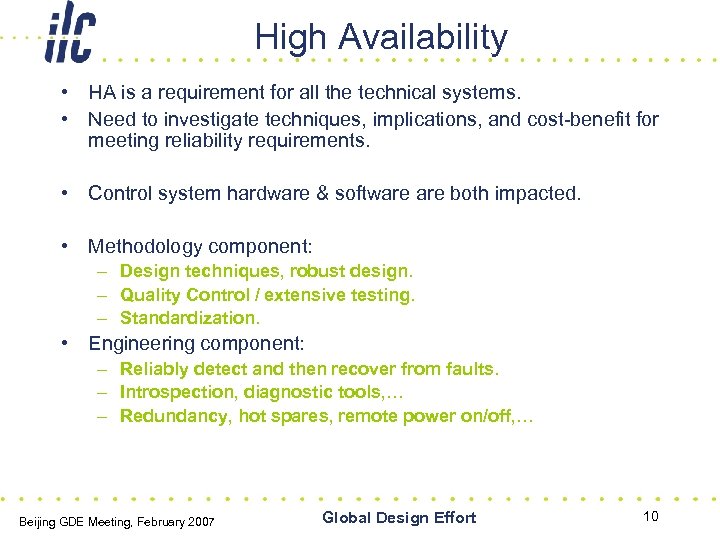 ilc

High Availability

• HA is a requirement for all the technical systems.
• Need to investigate techniques, implications, and cost-benefit for meeting reliability requirements.

• Control system hardware & software are both impacted.

• Methodology component:
– Design techniques, robust design.
– Quality Control / extensive testing.
– Standardization.
• Engineering component:
– Reliably detect and then recover from faults.
– Introspection, diagnostic tools,…
– Redundancy, hot spares, remote power on/off,…

Beijing GDE Meeting, February 2007

Global Design Effort

10